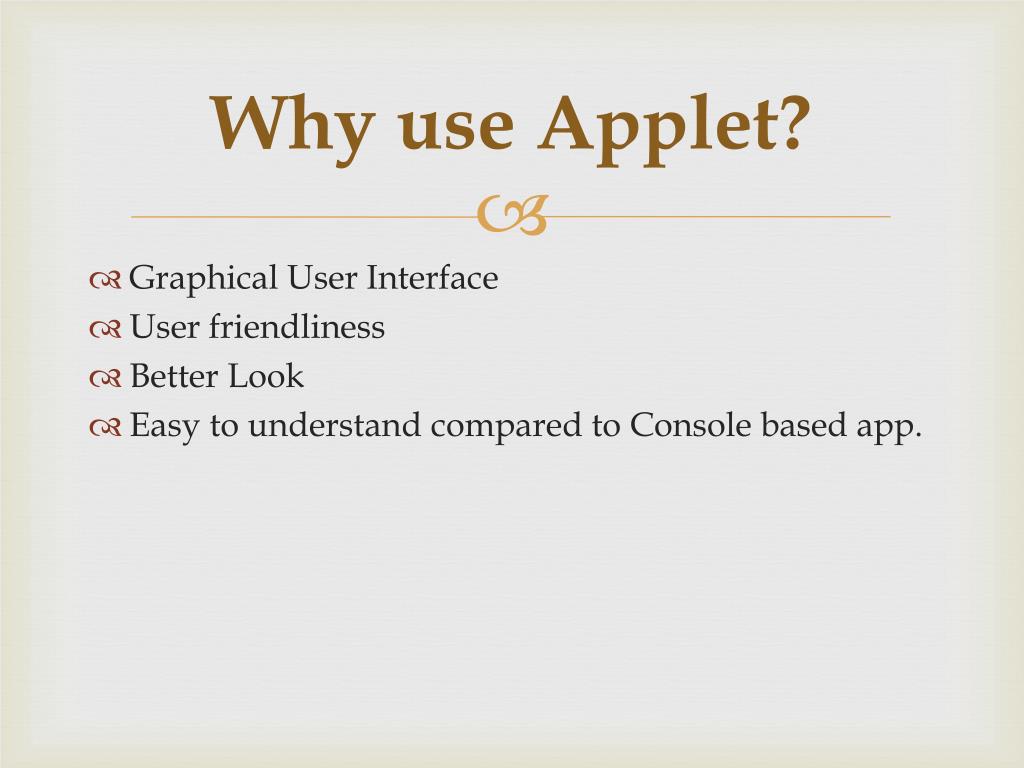 Why use Applet?

Graphical User Interface
User friendliness
Better Look
Easy to understand compared to Console based app.